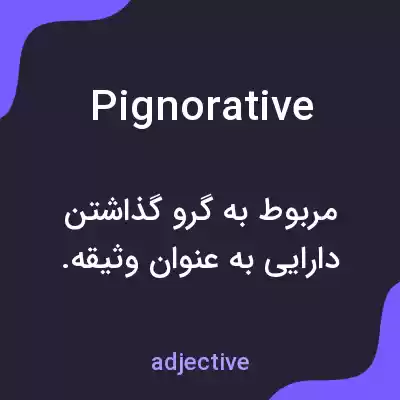 Pignorative

مربوط به گرو گذاشتن دارایی به عنوان وثیقه.

adjective